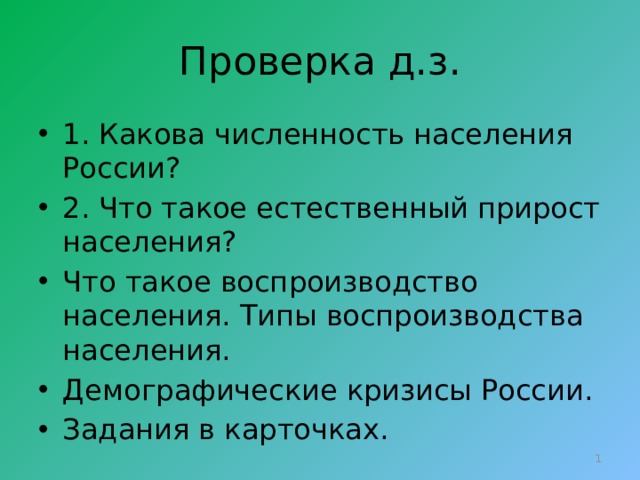 Проверка д.з.

• 1. Какова численность населения России?
• 2. Что такое естественный прирост населения?
• Что такое воспроизводство населения. Типы воспроизводства населения.
• Демографические кризисы России.
• Задания в карточках.

1